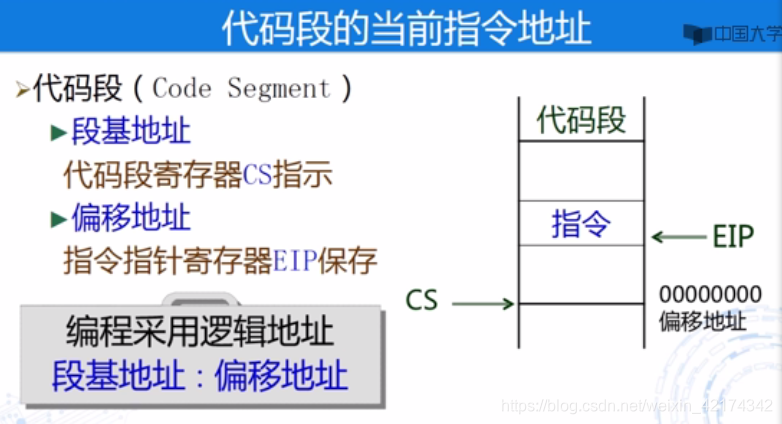 代码段的当前指令地址

中国大学

➢代码段（Code Segment）

▶段基地址

代码段寄存器CS指示

▶偏移地址

指令指针寄存器EIP保存

编程采用逻辑地址
段基地址：偏移地址

代码段

指令

EIP

CS

00000000
偏移地址

https://blog.csdn.net/weixin_42174342